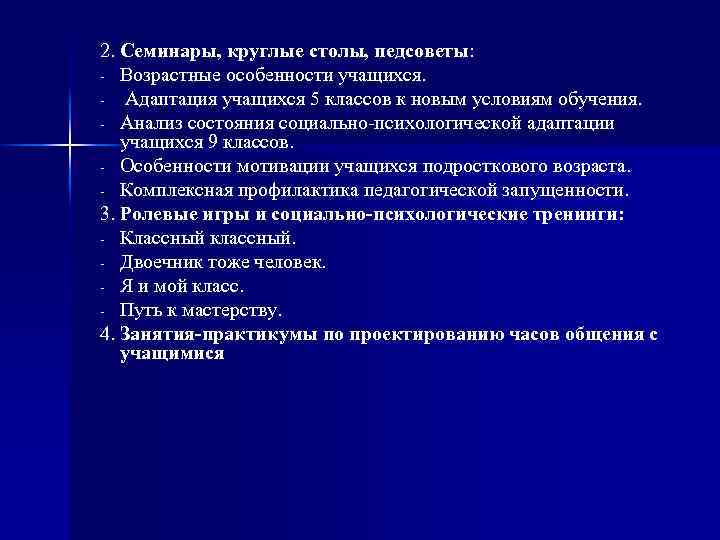 2. Семинары, круглые столы, педсоветы:
- Возрастные особенности учащихся.
- Адаптация учащихся 5 классов к новым условиям обучения.
- Анализ состояния социально-психологической адаптации учащихся 9 классов.
- Особенности мотивации учащихся подросткового возраста.
- Комплексная профилактика педагогической запущенности.
3. Ролевые игры и социально-психологические тренинги:
- Классный классный.
- Двоечник тоже человек.
- Я и мой класс.
- Путь к мастерству.
4. Занятия-практикумы по проектированию часов общения с учащимися